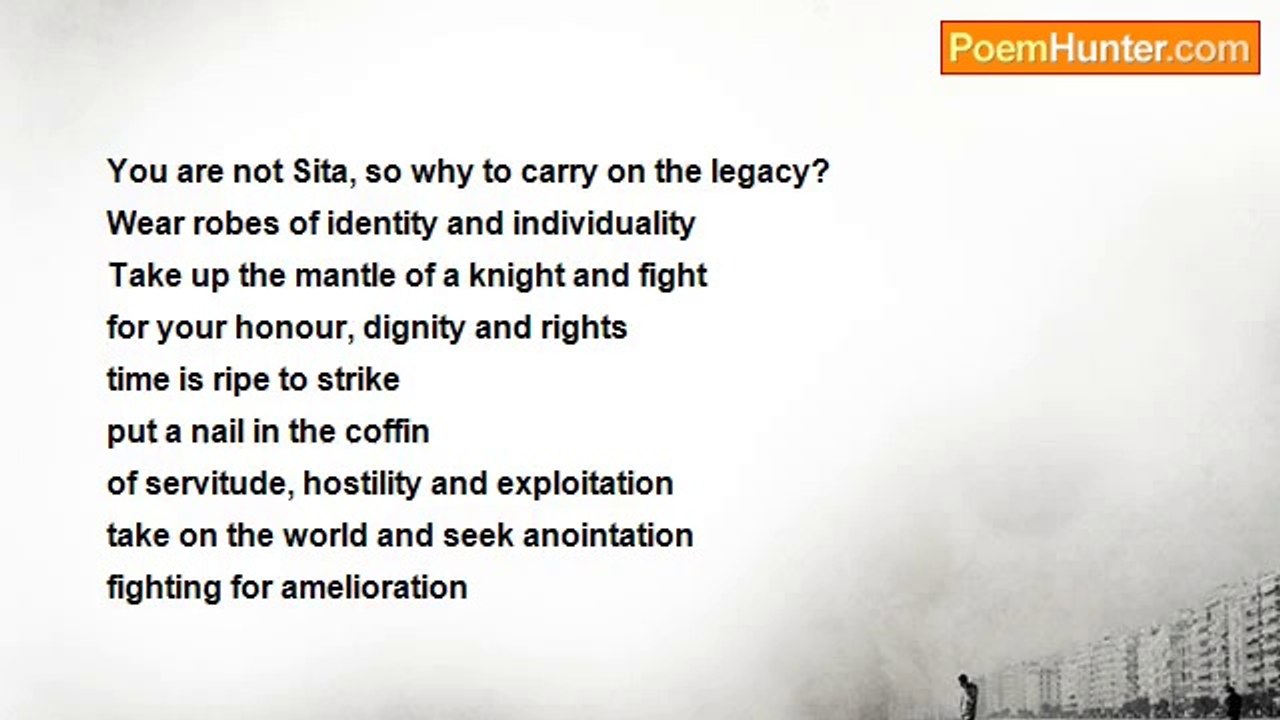 PoemHunter.com

You are not Sita, so why to carry on the legacy?
Wear robes of identity and individuality
Take up the mantle of a knight and fight
for your honour, dignity and rights
time is ripe to strike
put a nail in the coffin
of servitude, hostility and exploitation
take on the world and seek anointation
fighting for amelioration